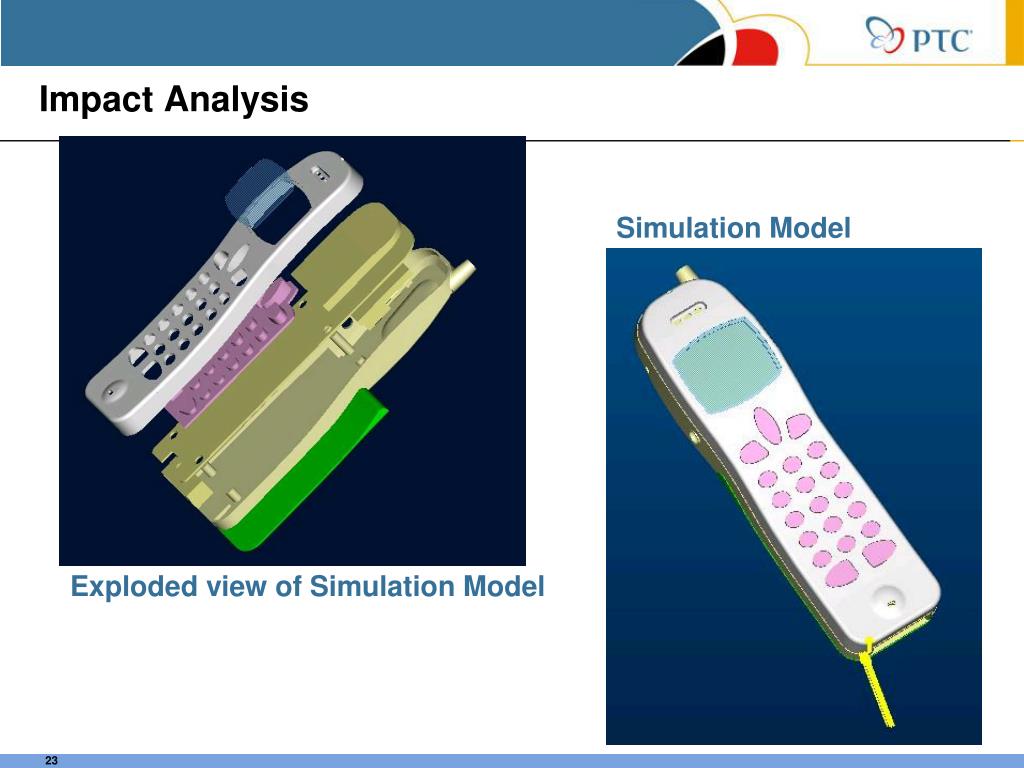 PTC

Impact Analysis

Simulation Model

Exploded view of Simulation Model

23